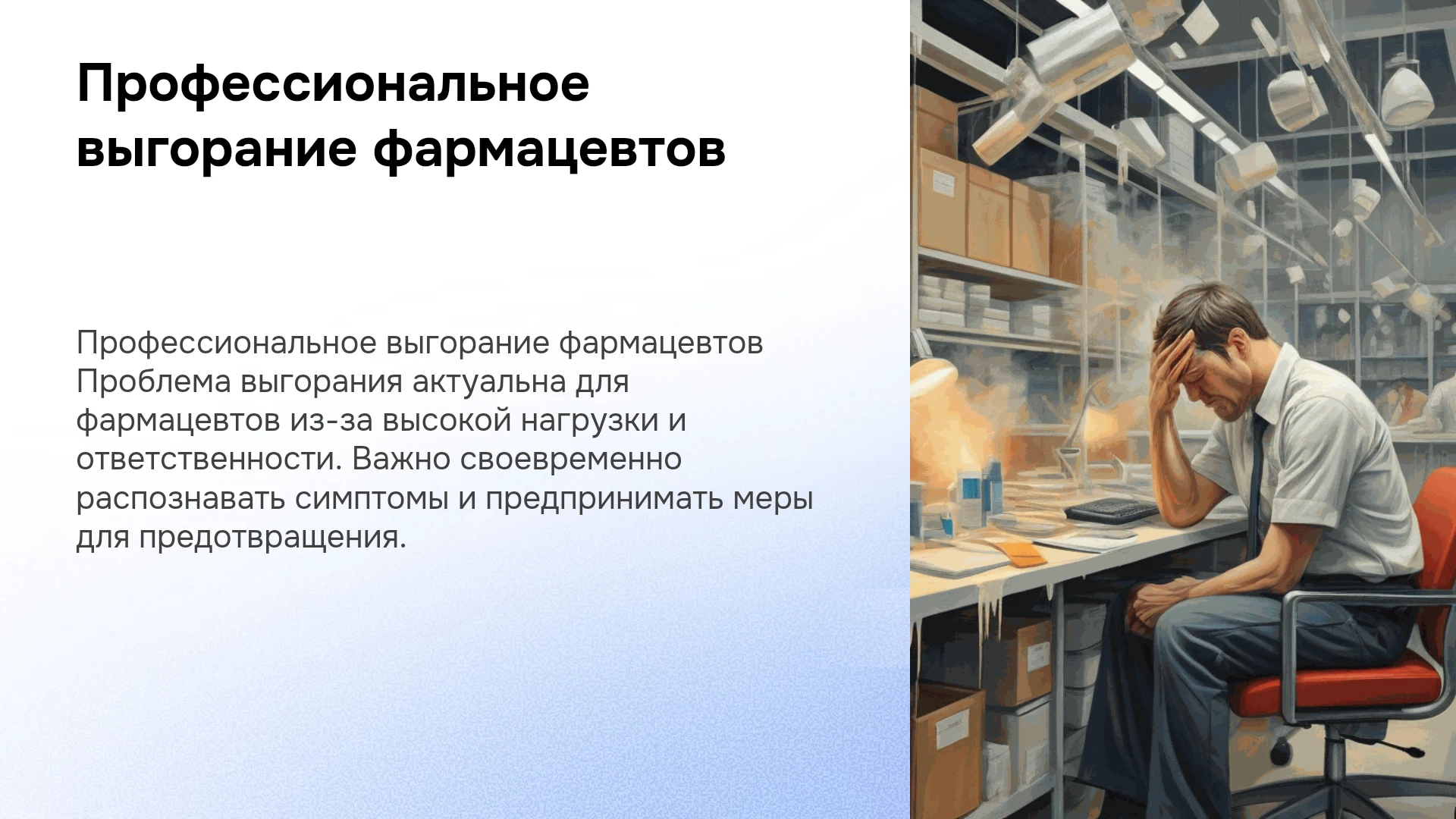 Профессиональное выгорание фармацевтов

Профессиональное выгорание фармацевтов Проблема выгорания актуальна для фармацевтов из-за высокой нагрузки и ответственности. Важно своевременно распознавать симптомы и предпринимать меры для предотвращения.